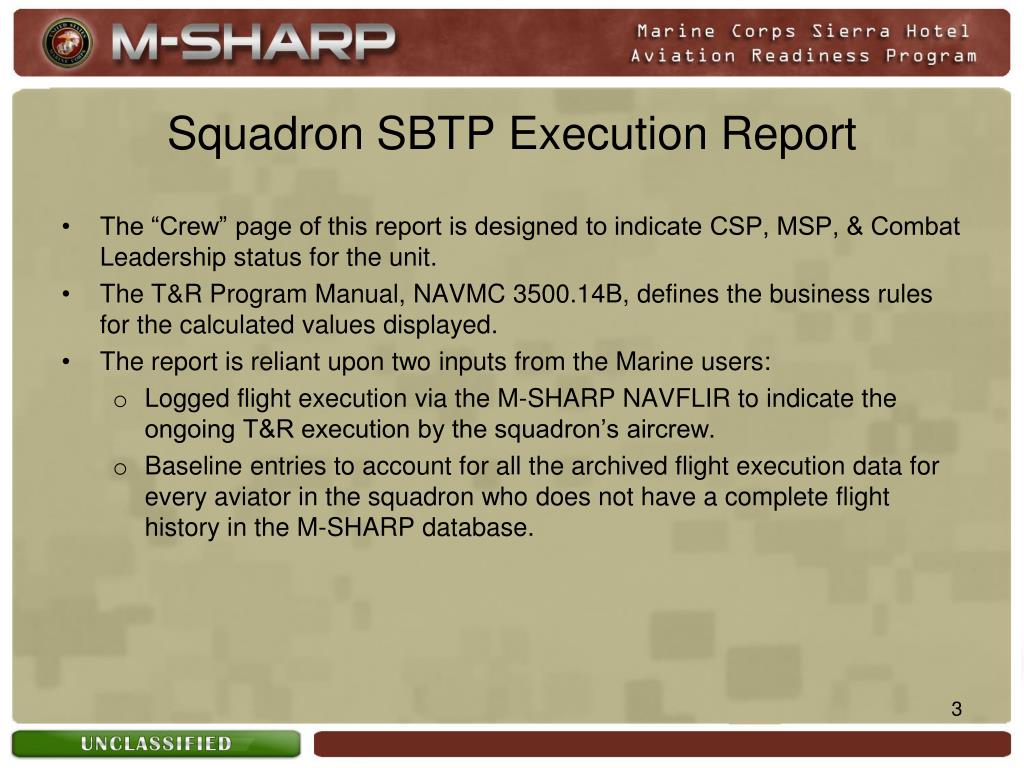 M-SHARP

Marine Corps Sierra Hotel
Aviation Readiness Program

Squadron SBTP Execution Report

• The “Crew” page of this report is designed to indicate CSP, MSP, & Combat Leadership status for the unit.
• The T&R Program Manual, NAVMC 3500.14B, defines the business rules for the calculated values displayed.
• The report is reliant upon two inputs from the Marine users:
  o Logged flight execution via the M-SHARP NAVFLIR to indicate the ongoing T&R execution by the squadron’s aircrew.
  o Baseline entries to account for all the archived flight execution data for every aviator in the squadron who does not have a complete flight history in the M-SHARP database.

3

UNCLASSIFIED